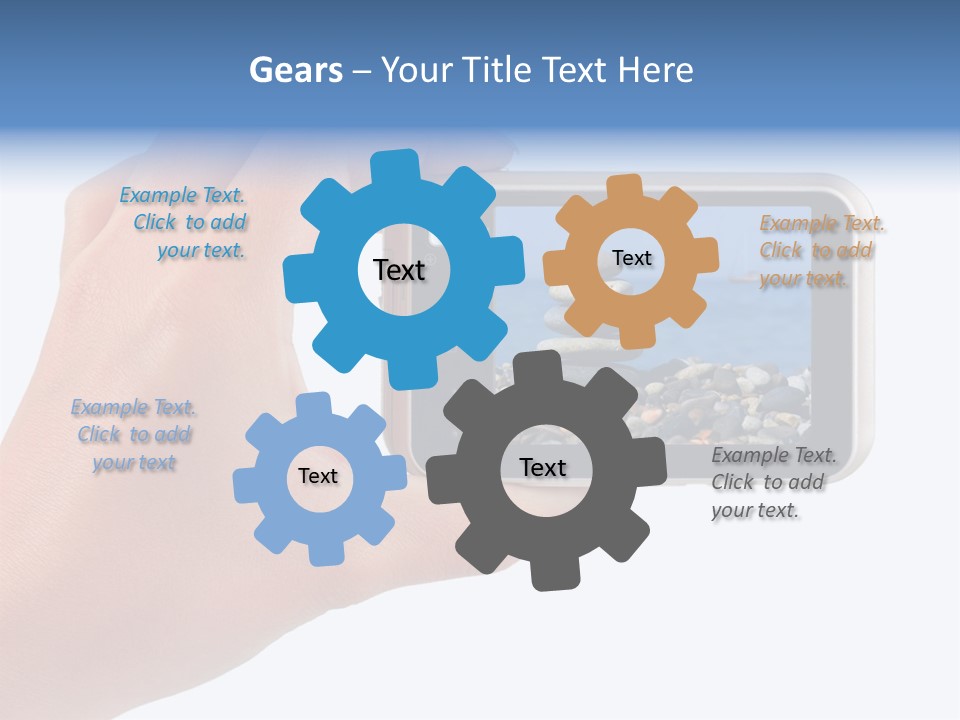 Gears – Your Title Text Here

Example Text. Click to add your text.

Text

Text

Example Text. Click to add your text.

Example Text. Click to add your text

Text

Text

Example Text. Click to add your text.